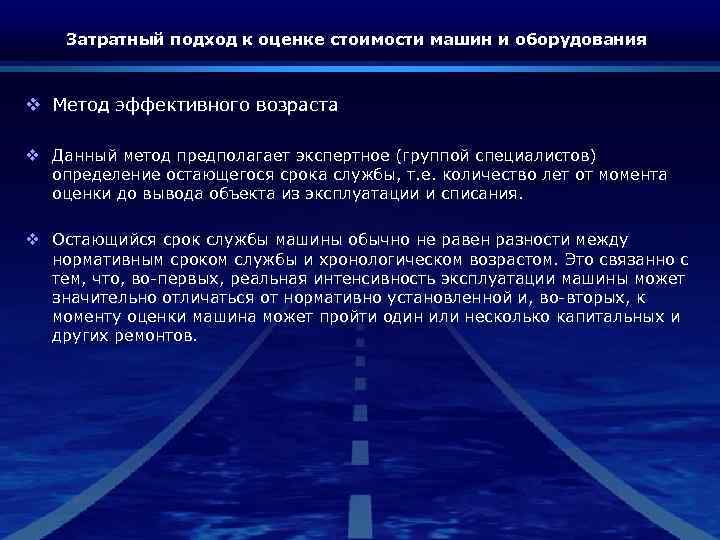 Затратный подход к оценке стоимости машин и оборудования

❖ Метод эффективного возраста

❖ Данный метод предполагает экспертное (группой специалистов) определение остающегося срока службы, т.е. количество лет от момента оценки до вывода объекта из эксплуатации и списания.

❖ Остающийся срок службы машины обычно не равен разности между нормативным сроком службы и хронологическом возрастом. Это связанно с тем, что, во-первых, реальная интенсивность эксплуатации машины может значительно отличаться от нормативно установленной и, во-вторых, к моменту оценки машина может пройти один или несколько капитальных и других ремонтов.